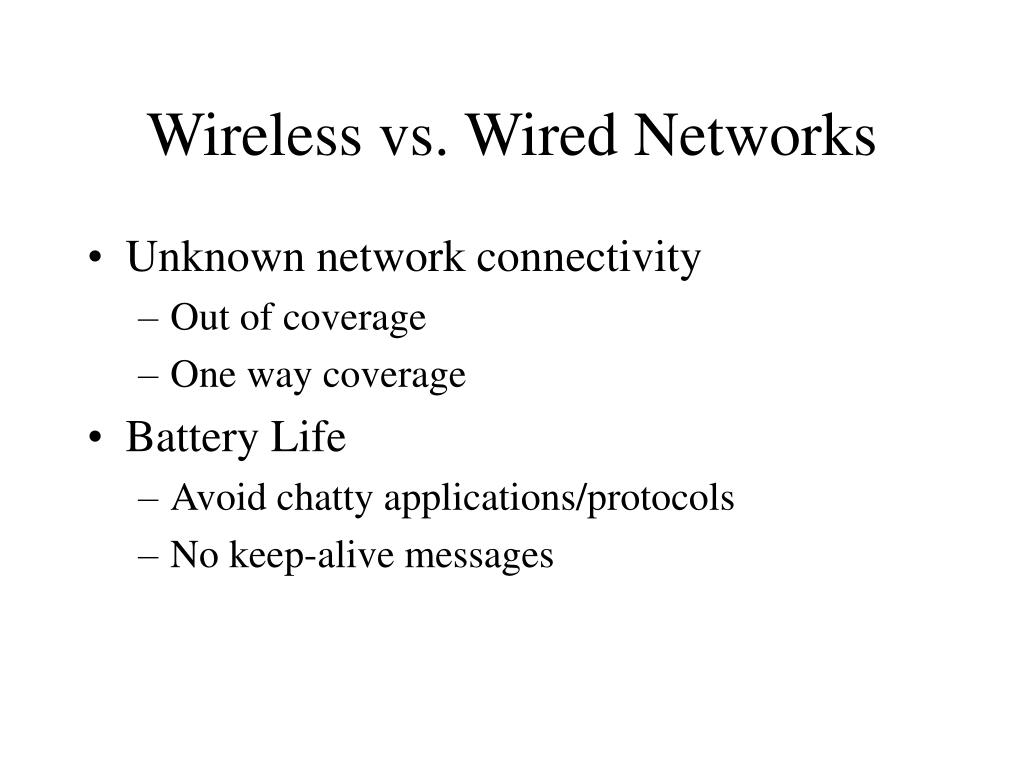 Wireless vs. Wired Networks

• Unknown network connectivity
– Out of coverage
– One way coverage
• Battery Life
– Avoid chatty applications/protocols
– No keep-alive messages